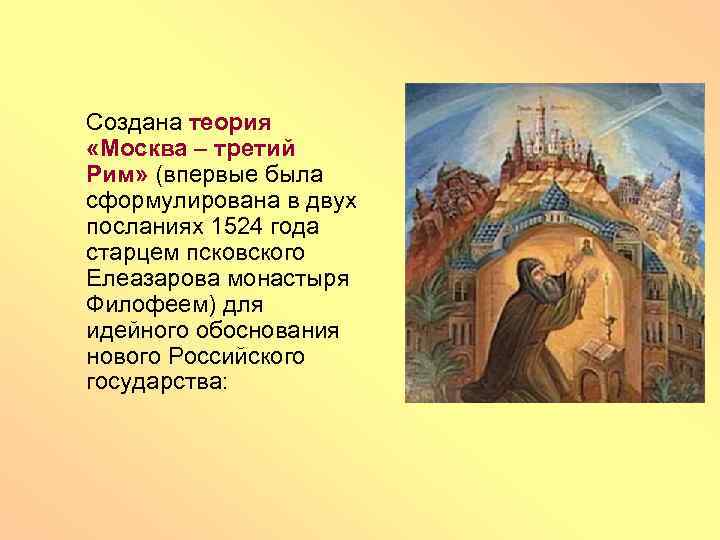 Создана теория «Москва – третий Рим» (впервые была сформулирована в двух посланиях 1524 года старцем псковского Елеазарова монастыря Филофеем) для идейного обоснования нового Российского государства: